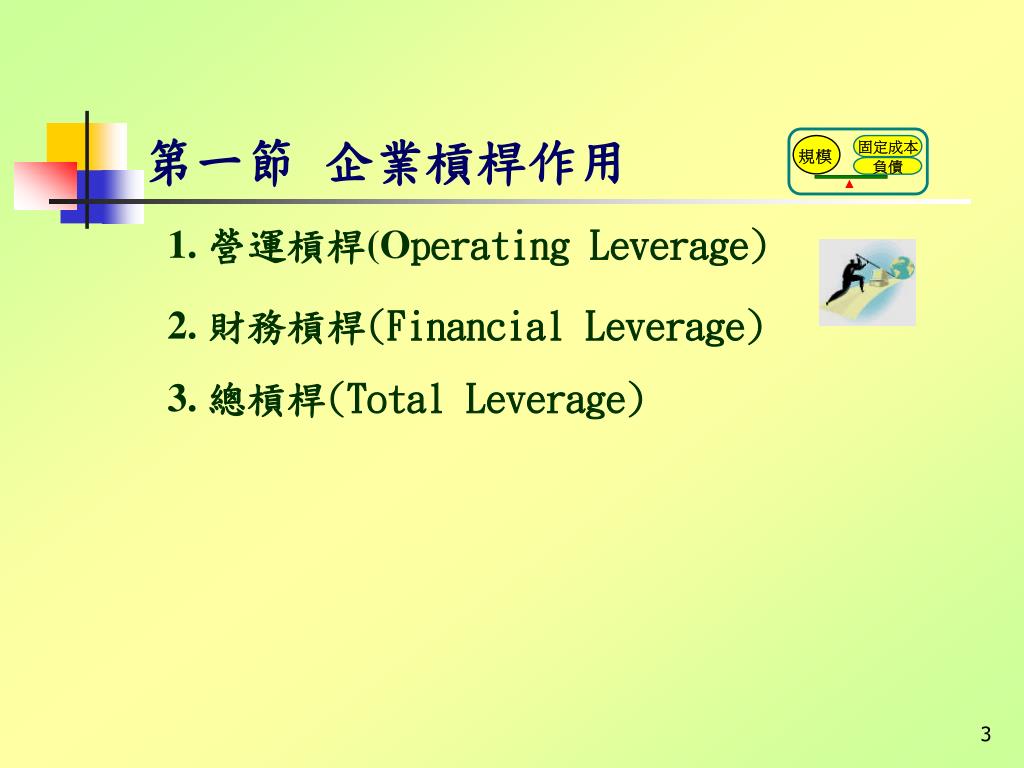 第一節 企業槓桿作用

規模

固定成本

負債

1. 營運槓桿(Operating Leverage)

2. 財務槓桿(Financial Leverage)

3. 總槓桿(Total Leverage)

3